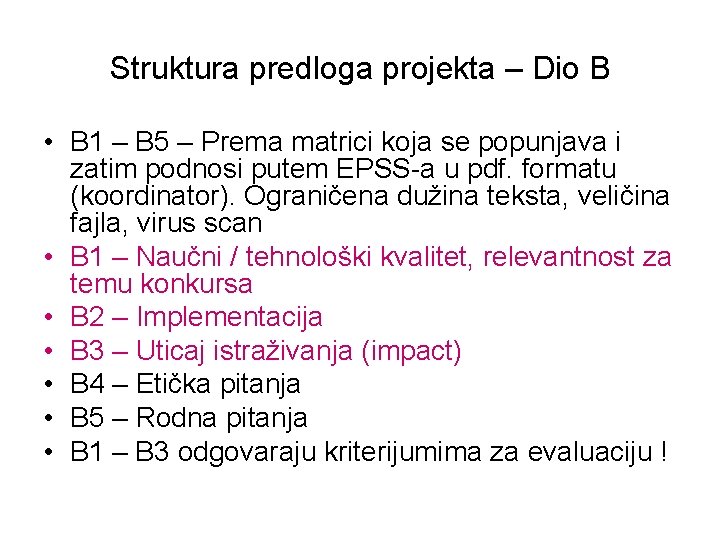 Struktura predloga projekta – Dio B

• B1 – B5 – Prema matrici koja se popunjava i zatim podnosi putem EPSS-a u pdf. formatu (koordinator). Ograničena dužina teksta, veličina fajla, virus scan
• B1 – Naučni / tehnološki kvalitet, relevantnost za temu konkursa
• B2 – Implementacija
• B3 – Uticaj istraživanja (impact)
• B4 – Etička pitanja
• B5 – Rodna pitanja
• B1 – B3 odgovaraju kriterijumima za evaluaciju !